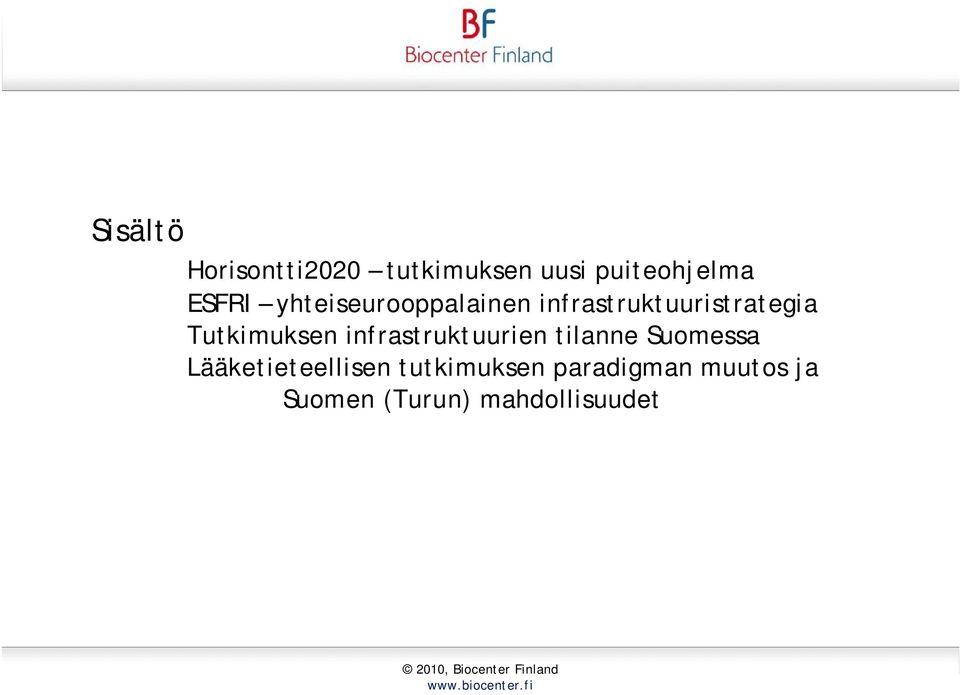 BF
Biocenter Finland

Sisältö

Horisontti2020 – tutkimuksen uusi puiteohjelma
ESFRI – yhteiseurooppalainen infrastruktuuristrategia
Tutkimuksen infrastruktuurien tilanne Suomessa
Lääketieteellisen tutkimuksen paradigman muutos ja Suomen (Turun) mahdollisuudet

© 2010, Biocenter Finland
www.biocenter.fi